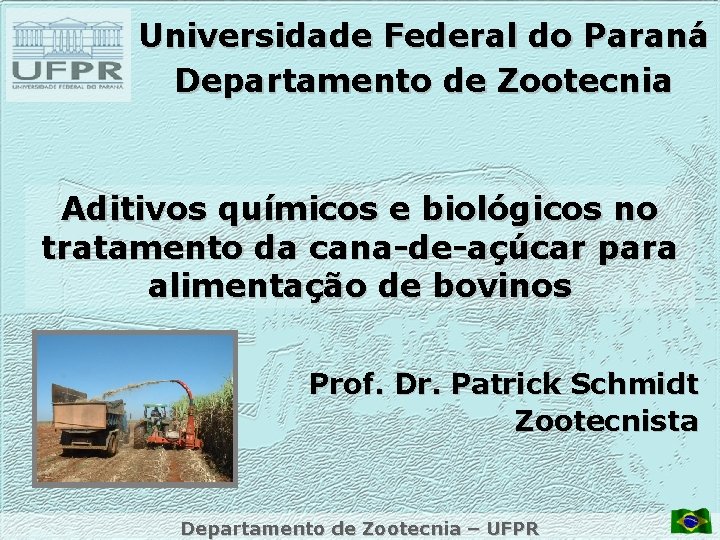 UFPR
UNIVERSIDADE FEDERAL DO PARANÁ

Universidade Federal do Paraná
Departamento de Zootecnia

Aditivos químicos e biológicos no tratamento da cana-de-açúcar para alimentação de bovinos

Prof. Dr. Patrick Schmidt
Zootecnista

Departamento de Zootecnia – UFPR